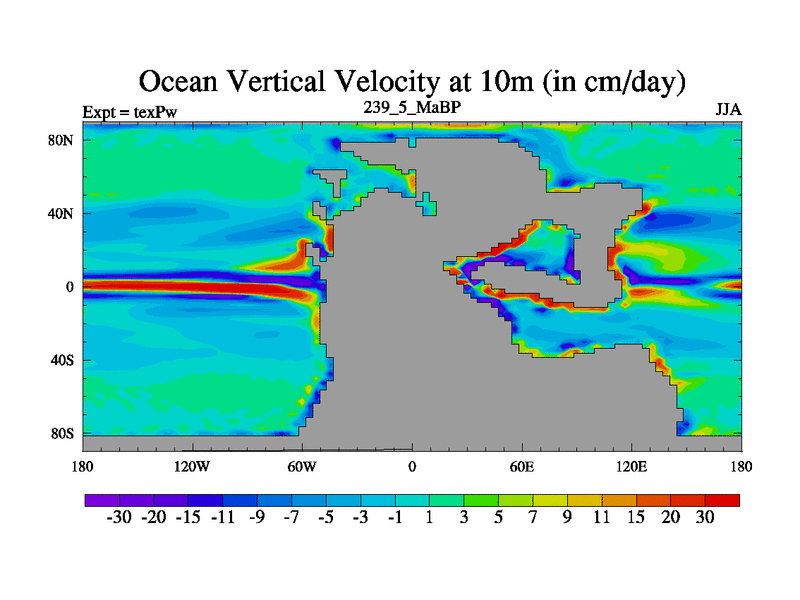 Ocean Vertical Velocity at 10m (in cm/day)

Expt = texPw

239_5_MaBP

JJA

80N
40N
0
40S
80S

180 120W 60W 0 60E 120E 180

-30 -20 -15 -11 -9 -7 -5 -3 -1 1 3 5 7 9 11 15 20 30